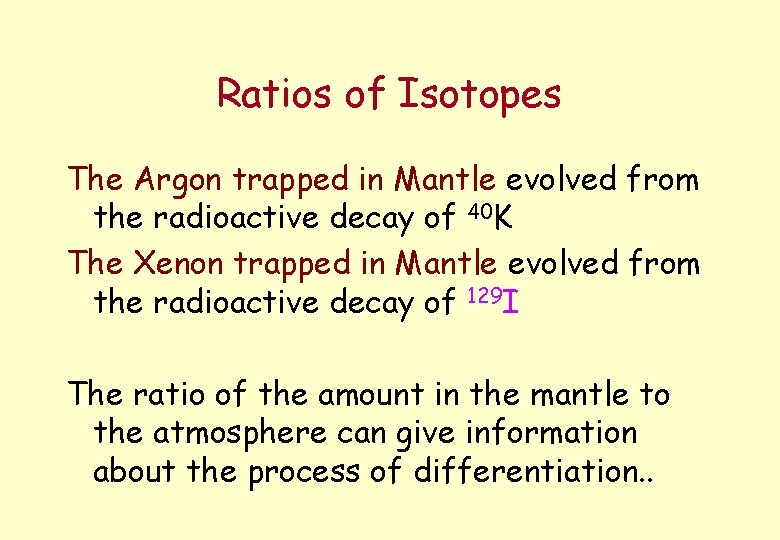 Ratios of Isotopes

The Argon trapped in Mantle evolved from the radioactive decay of $^{40}K$

The Xenon trapped in Mantle evolved from the radioactive decay of $^{129}I$

The ratio of the amount in the mantle to the atmosphere can give information about the process of differentiation..